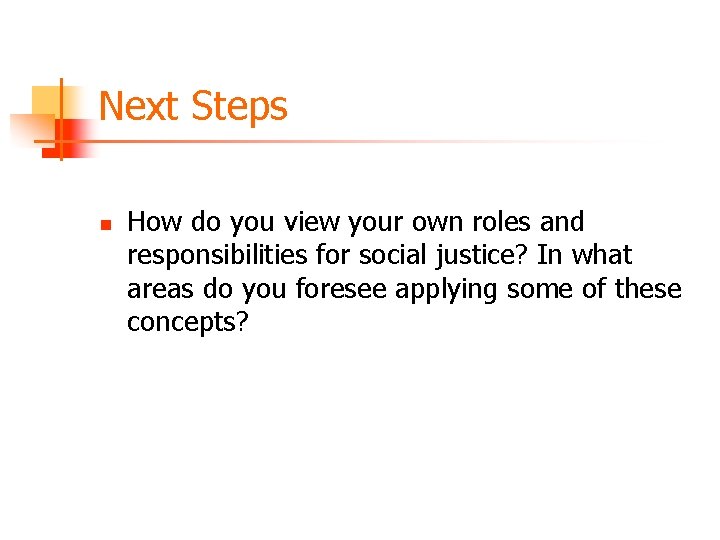 Next Steps

How do you view your own roles and responsibilities for social justice? In what areas do you foresee applying some of these concepts?